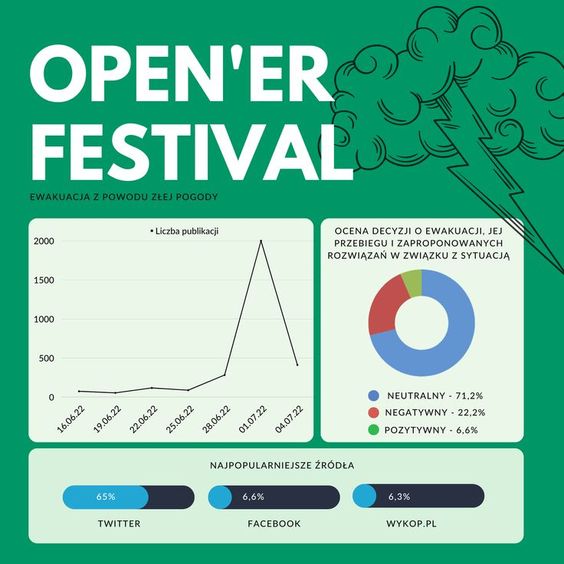 OPEN'ER FESTIVAL

EWAKUACJA Z POWODU ZŁEJ POGODY

• Liczba publikacji

2000
1500
1000
500
0

16.06.22
19.06.22
22.06.22
25.06.22
28.06.22
01.07.22
04.07.22

OCENA DECYZJI O EWAKUACJI, JEJ PRZEBIEGU I ZAPROPONOWANYCH ROZWIĄZAŃ W ZWIĄZKU Z SYTUACJĄ

NEUTRALNY - 71,2%
NEGATYWNY - 22,2%
POZYTYWNY - 6,6%

NAJPOPULARNIEJSZE ŹRÓDŁA

65%
TWITTER

6,6%
FACEBOOK

6,3%
WYKOP.PL